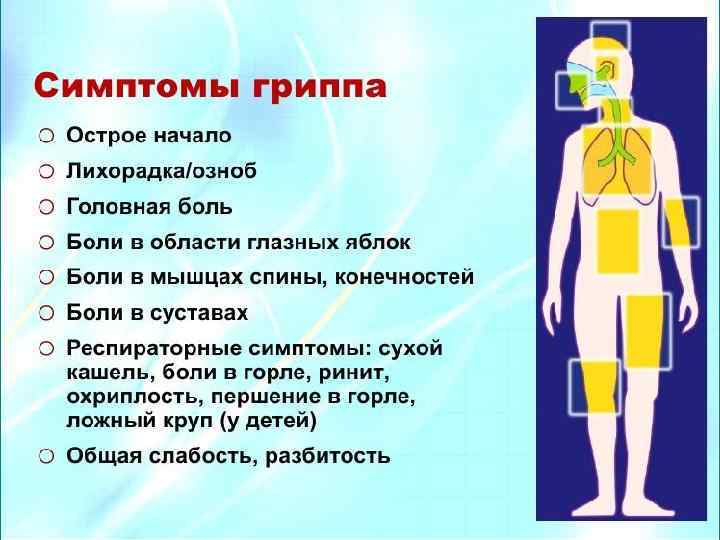 Симптомы гриппа

Острое начало

Лихорадка/озноб

Головная боль

Боли в области глазных яблок

Боли в мышцах спины, конечностей

Боли в суставах

Респираторные симптомы: сухой кашель, боли в горле, ринит, охриплость, першение в горле, ложный круп (у детей)

Общая слабость, разбитость